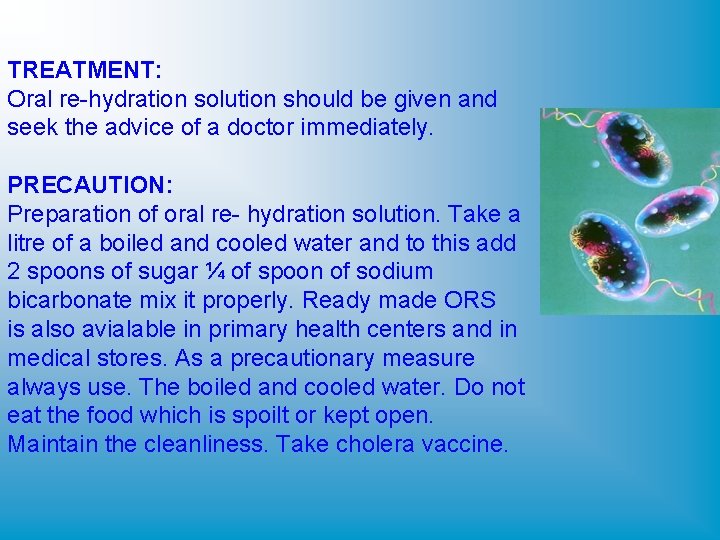 TREATMENT:
Oral re-hydration solution should be given and seek the advice of a doctor immediately.

PRECAUTION:
Preparation of oral re- hydration solution. Take a litre of a boiled and cooled water and to this add 2 spoons of sugar ¼ of spoon of sodium bicarbonate mix it properly. Ready made ORS is also avialable in primary health centers and in medical stores. As a precautionary measure always use. The boiled and cooled water. Do not eat the food which is spoilt or kept open. Maintain the cleanliness. Take cholera vaccine.